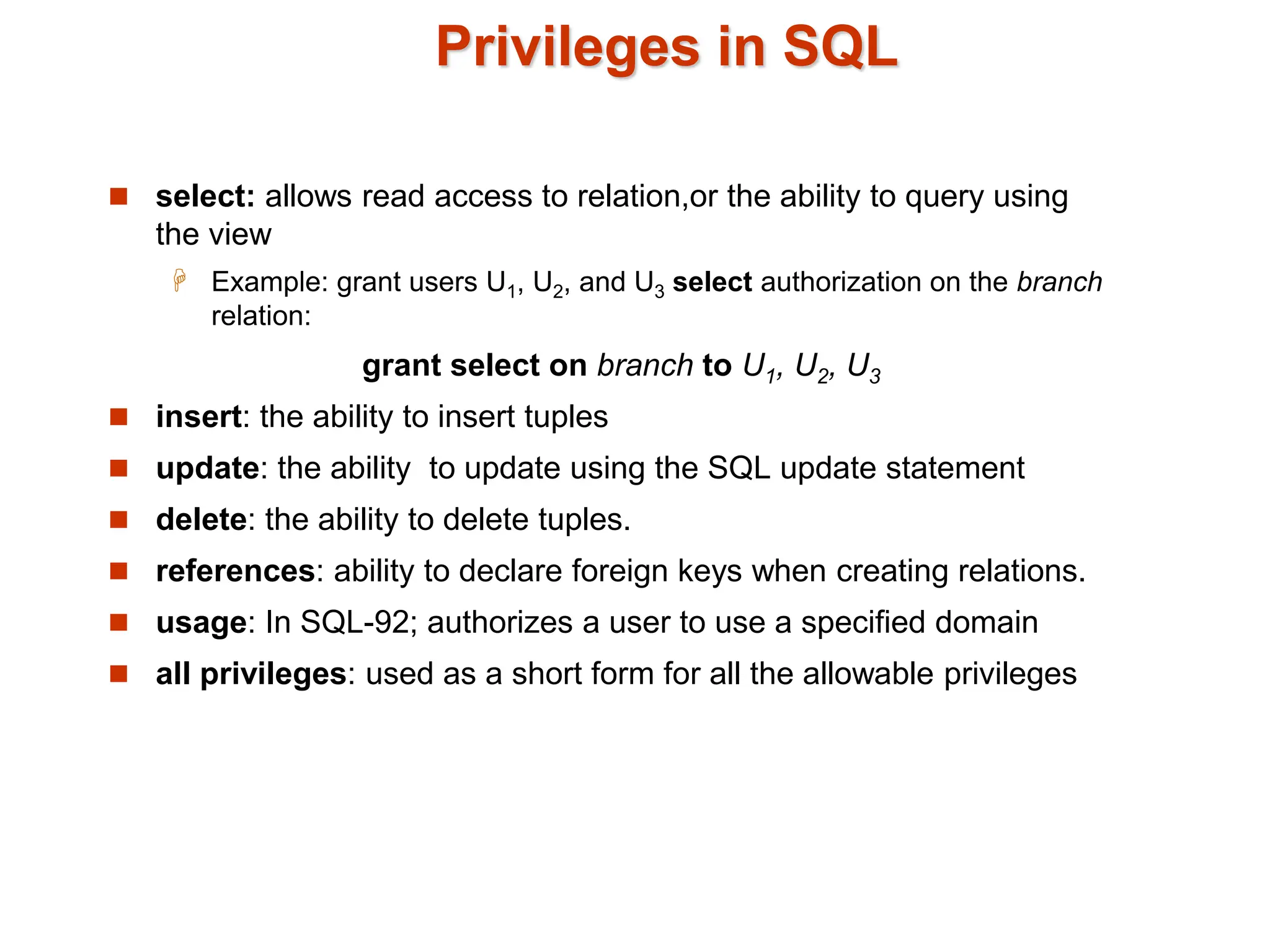 Privileges in SQL

select: allows read access to relation,or the ability to query using the view

Example: grant users $U_1$, $U_2$, and $U_3$ select authorization on the branch relation:

grant select on branch to $U_1$, $U_2$, $U_3$

insert: the ability to insert tuples

update: the ability  to update using the SQL update statement

delete: the ability to delete tuples.

references: ability to declare foreign keys when creating relations.

usage: In SQL-92; authorizes a user to use a specified domain

all privileges: used as a short form for all the allowable privileges